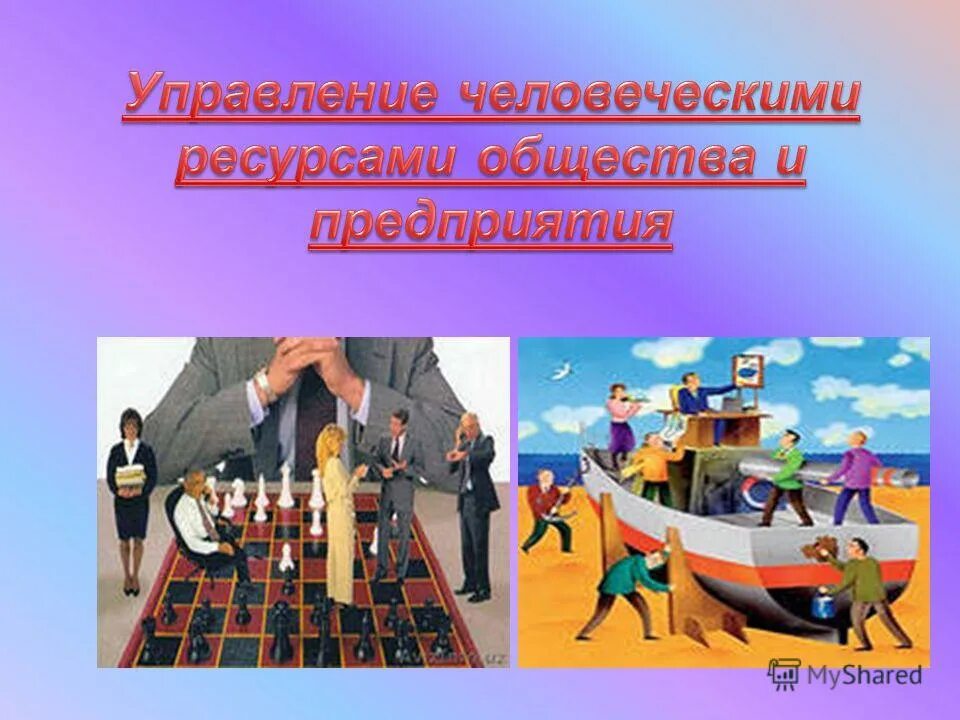 Управление человеческими ресурсами общества и предприятия

MyShared